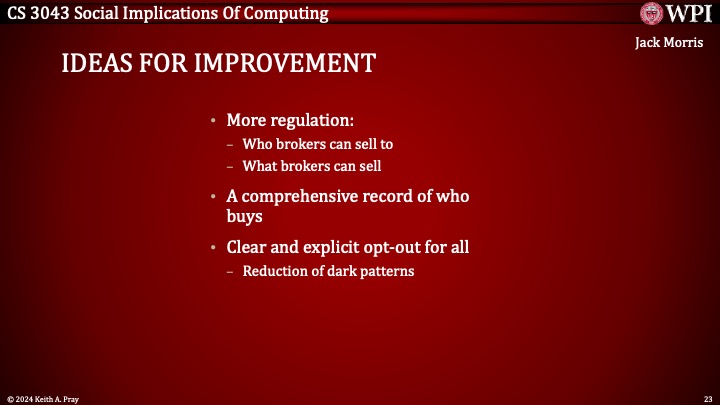 CS 3043 Social Implications Of Computing

WPI

Jack Morris

IDEAS FOR IMPROVEMENT

• More regulation:
– Who brokers can sell to
– What brokers can sell
• A comprehensive record of who buys
• Clear and explicit opt-out for all
– Reduction of dark patterns

© 2024 Keith A. Pray

23